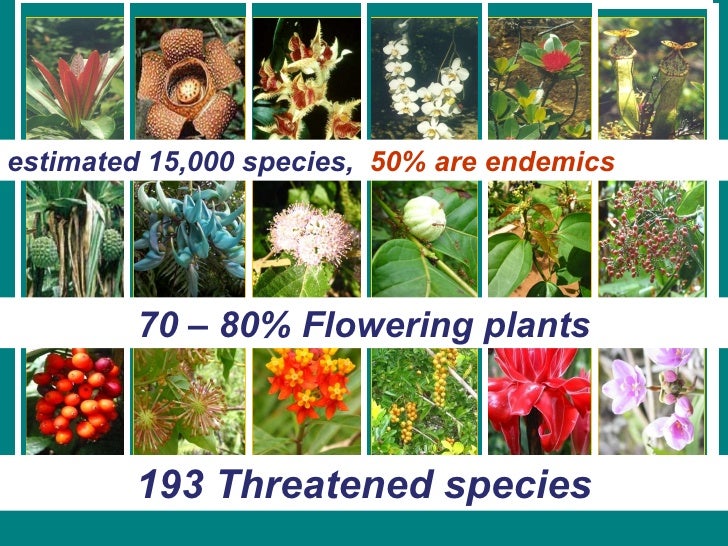 estimated 15,000 species, 50% are endemics

70 – 80% Flowering plants

193 Threatened species